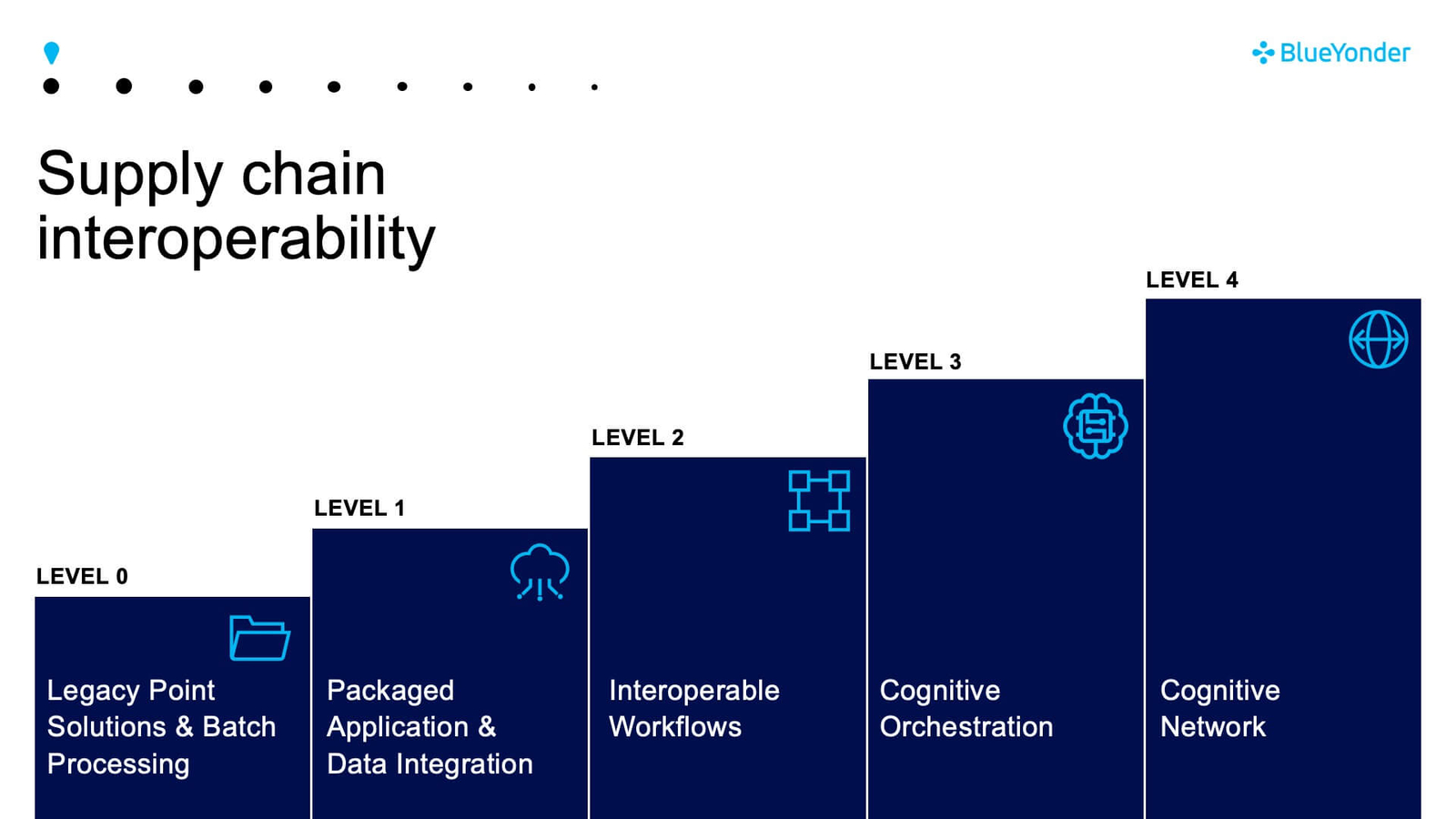 BlueYonder

Supply chain interoperability

LEVEL 0
Legacy Point Solutions & Batch Processing

LEVEL 1
Packaged Application & Data Integration

LEVEL 2
Interoperable Workflows

LEVEL 3
Cognitive Orchestration

LEVEL 4
Cognitive Network